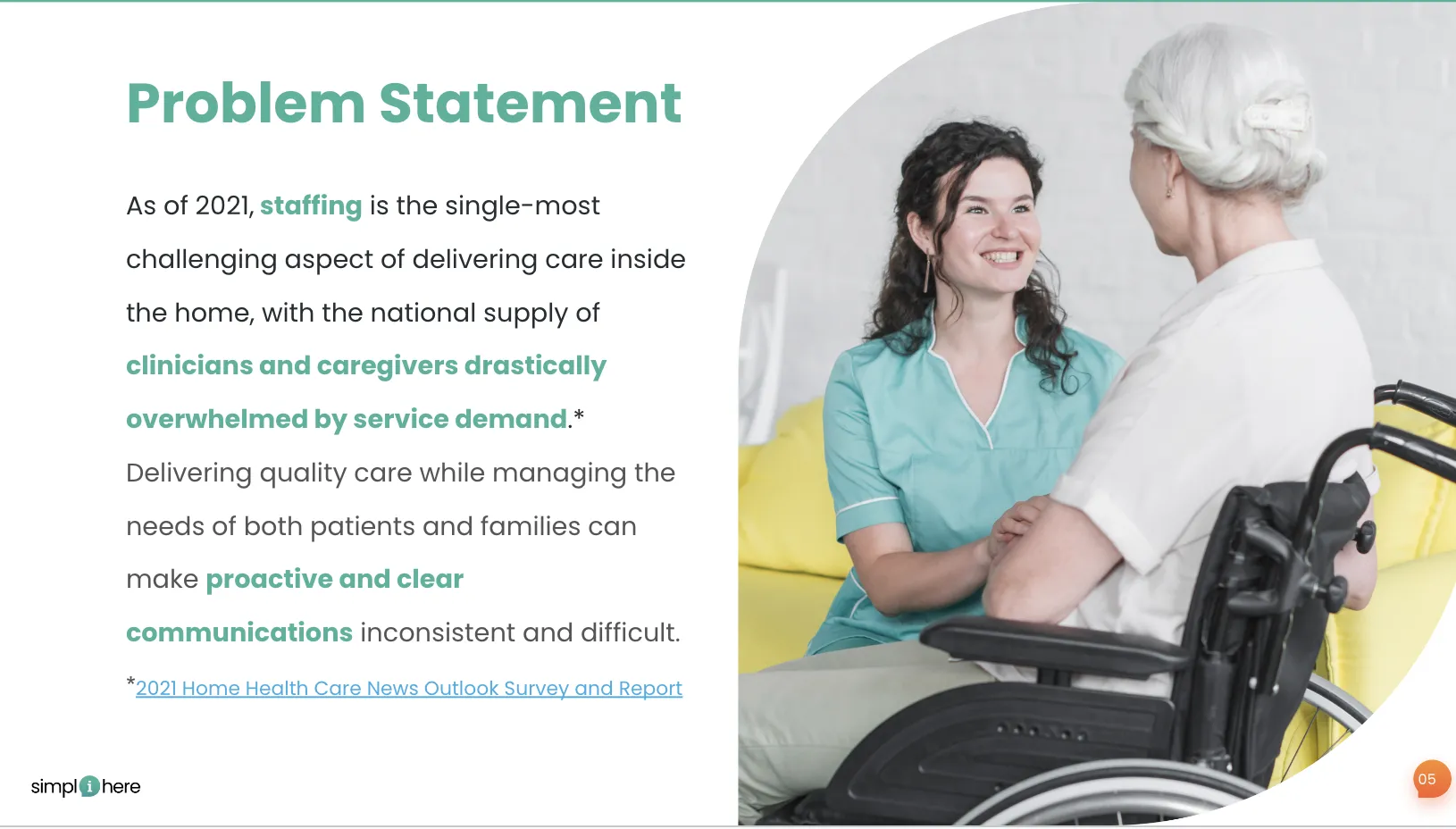 Problem Statement

As of 2021, staffing is the single-most challenging aspect of delivering care inside the home, with the national supply of clinicians and caregivers drastically overwhelmed by service demand.* Delivering quality care while managing the needs of both patients and families can make proactive and clear communications inconsistent and difficult.

*2021 Home Health Care News Outlook Survey and Report

simplihere

05